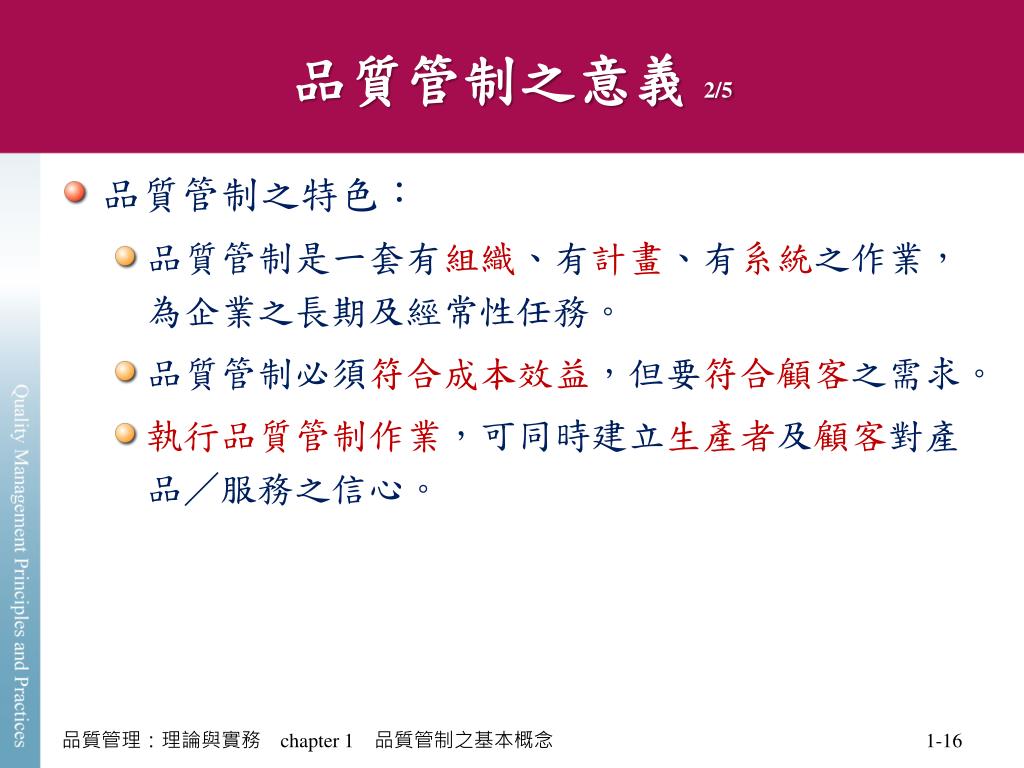 品質管制之意義 2/5

品質管制之特色：

品質管制是一套有組織、有計畫、有系統之作業，為企業之長期及經常性任務。

品質管制必須符合成本效益，但要符合顧客之需求。

執行品質管制作業，可同時建立生產者及顧客對產品／服務之信心。

Quality Management Principles and Practices

品質管理：理論與實務　chapter 1　品質管制之基本概念

1-16